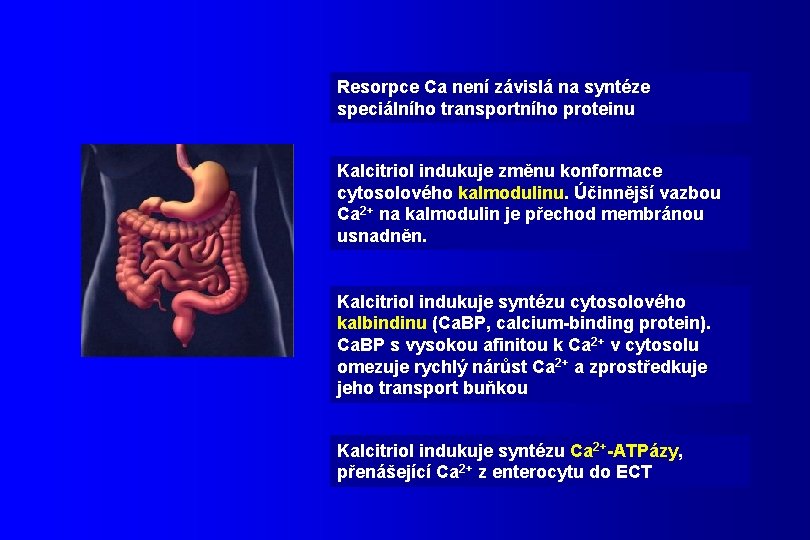 Resorpce Ca není závislá na syntéze speciálního transportního proteinu

Kalcitriol indukuje změnu konformace cytosolového kalmodulinu. Účinnější vazbou $Ca^{2+}$ na kalmodulin je přechod membránou usnadněn.

Kalcitriol indukuje syntézu cytosolového kalbindinu (CaBP, calcium-binding protein). CaBP s vysokou afinitou k $Ca^{2+}$ v cytosolu omezuje rychlý nárůst $Ca^{2+}$ a zprostředkuje jeho transport buňkou

Kalcitriol indukuje syntézu $Ca^{2+}$-ATPázy, přenášející $Ca^{2+}$ z enterocytu do ECT